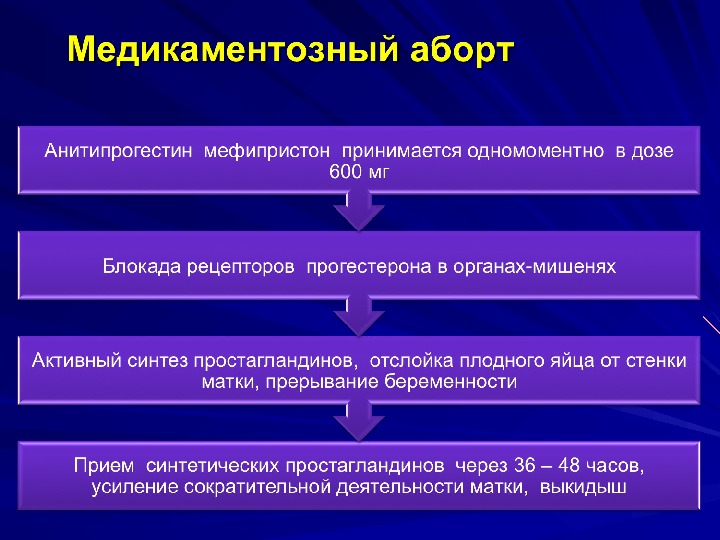 Медикаментозный аборт

Анитипрогестин мефипристон принимается одномоментно в дозе 600 мг

Блокада рецепторов прогестерона в органах-мишенях

Активный синтез простагландинов, отслойка плодного яйца от стенки матки, прерывание беременности

Прием синтетических простагландинов через 36 – 48 часов, усиление сократительной деятельности матки, выкидыш